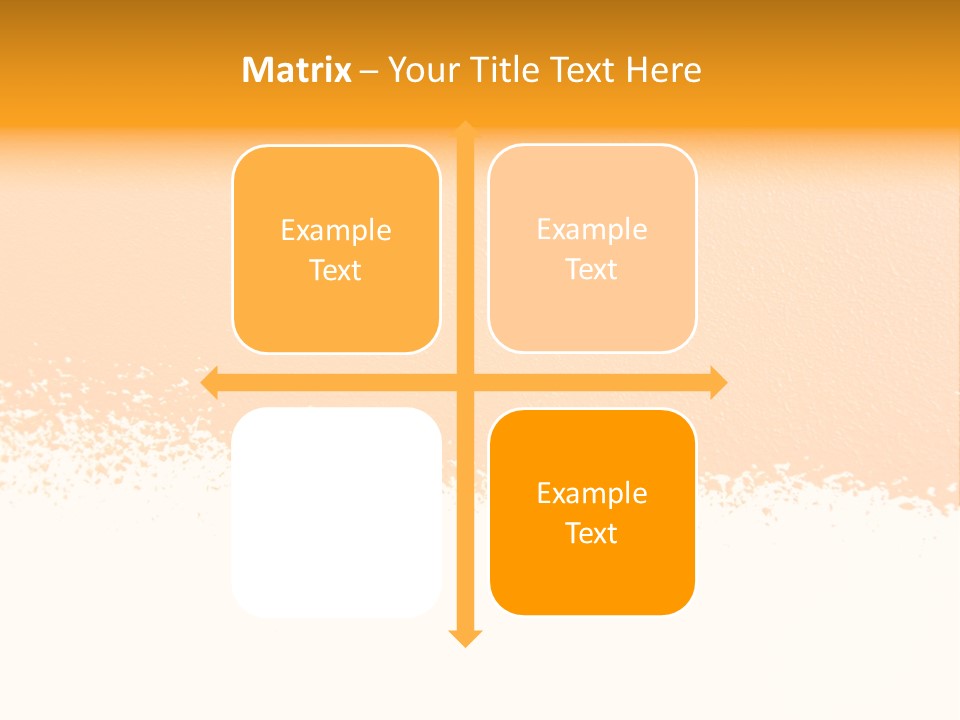 Matrix – Your Title Text Here

Example Text

Example Text

Example Text